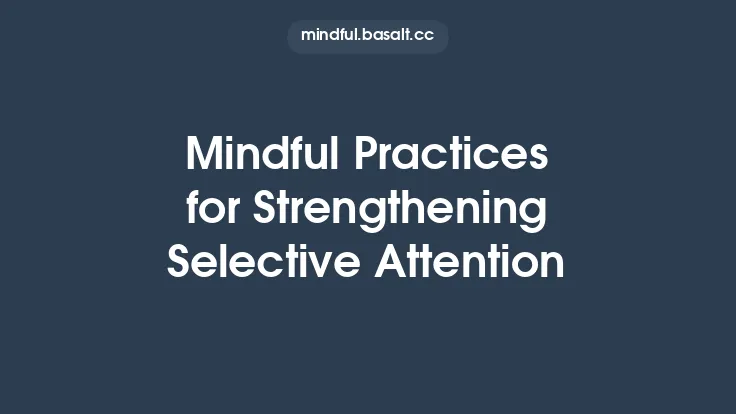 mindful.basalt.cc

Mindful Practices for Strengthening Selective Attention